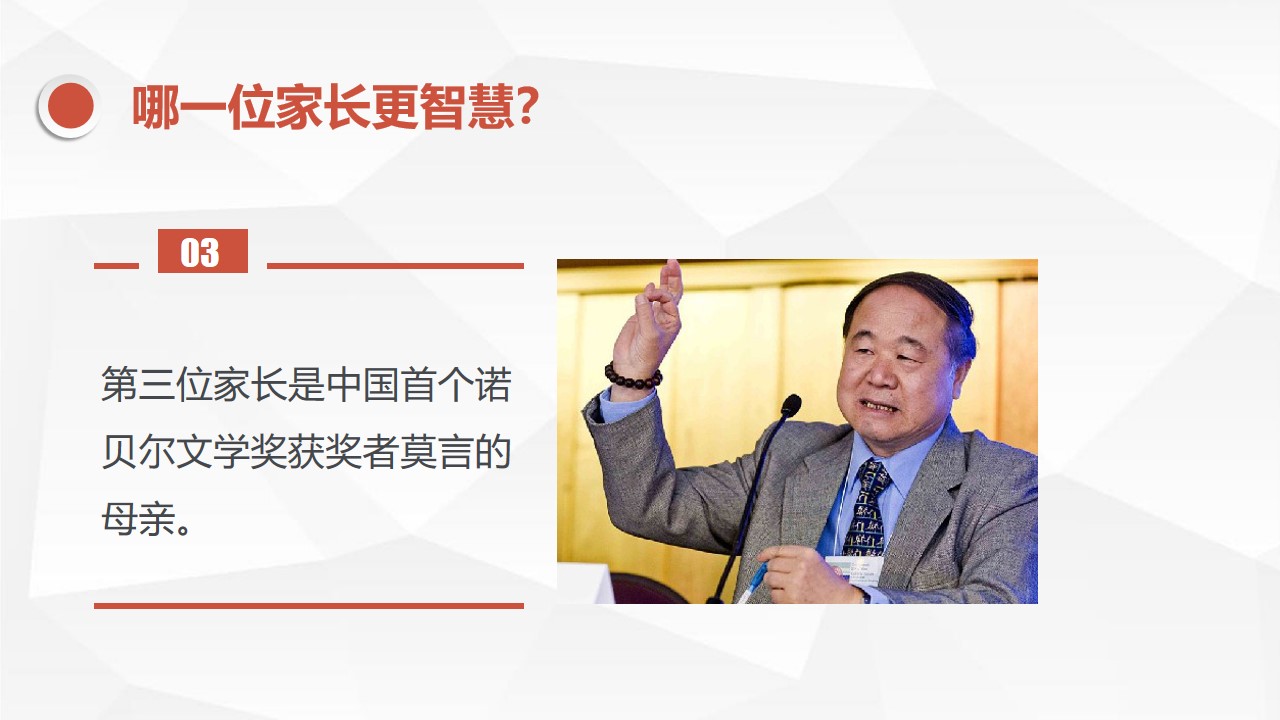 哪一位家长更智慧？

03

第三位家长是中国首个诺贝尔文学奖获奖者莫言的母亲。